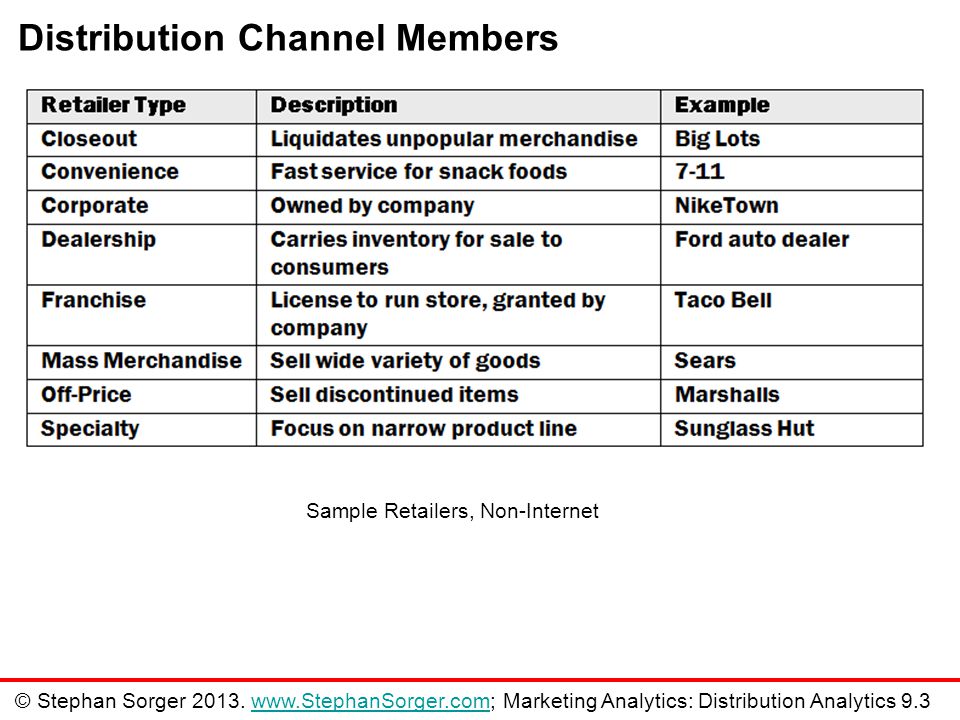 Distribution Channel Members

| Retailer Type | Description | Example |
|---|---|---|
| Closeout | Liquidates unpopular merchandise | Big Lots |
| Convenience | Fast service for snack foods | 7-11 |
| Corporate | Owned by company | NikeTown |
| Dealership | Carries inventory for sale to consumers | Ford auto dealer |
| Franchise | License to run store, granted by company | Taco Bell |
| Mass Merchandise | Sell wide variety of goods | Sears |
| Off-Price | Sell discontinued items | Marshalls |
| Specialty | Focus on narrow product line | Sunglass Hut |

Sample Retailers, Non-Internet

© Stephan Sorger 2013. www.StephanSorger.com; Marketing Analytics: Distribution Analytics 9.3